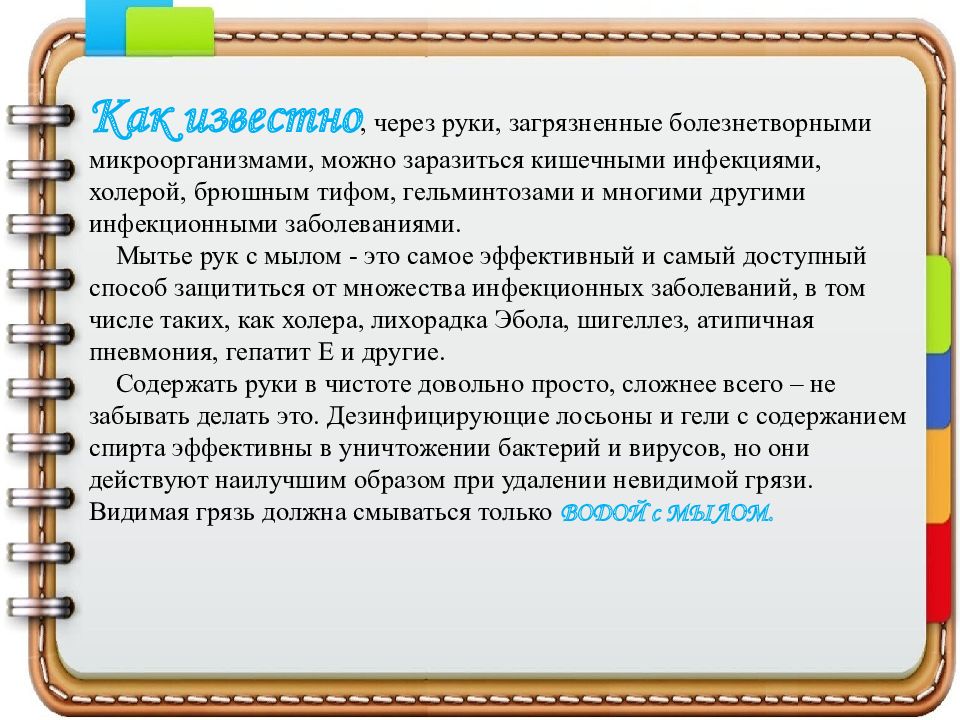 Как известно, через руки, загрязненные болезнетворными микроорганизмами, можно заразиться кишечными инфекциями, холерой, брюшным тифом, гельминтозами и многими другими инфекционными заболеваниями.

Мытье рук с мылом - это самое эффективный и самый доступный способ защититься от множества инфекционных заболеваний, в том числе таких, как холера, лихорадка Эбола, шигеллез, атипичная пневмония, гепатит Е и другие.

Содержать руки в чистоте довольно просто, сложнее всего – не забывать делать это. Дезинфицирующие лосьоны и гели с содержанием спирта эффективны в уничтожении бактерий и вирусов, но они действуют наилучшим образом при удалении невидимой грязи. Видимая грязь должна смываться только ВОДОЙ с МЫЛОМ.